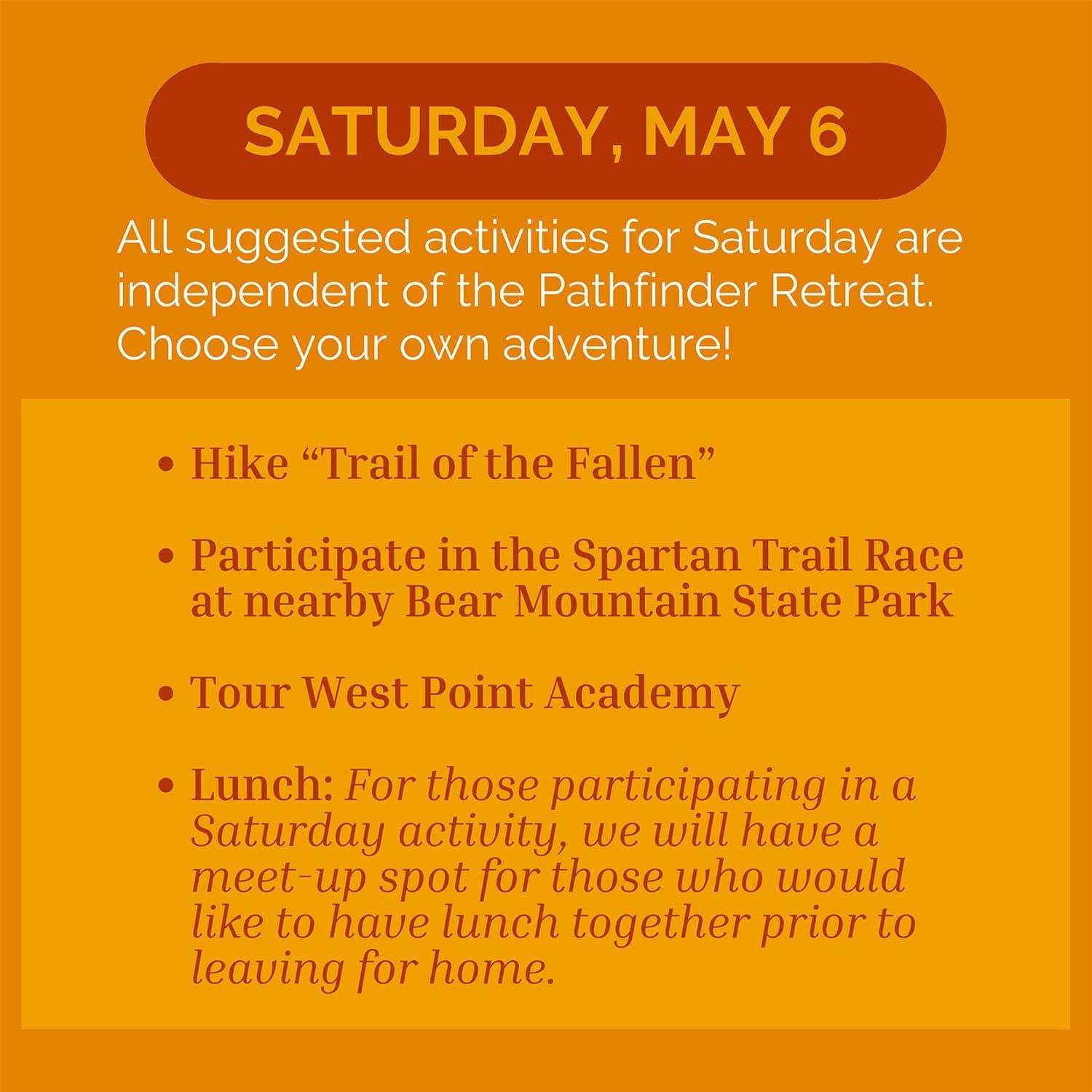 SATURDAY, MAY 6

All suggested activities for Saturday are independent of the Pathfinder Retreat. Choose your own adventure!

• Hike “Trail of the Fallen”

• Participate in the Spartan Trail Race at nearby Bear Mountain State Park

• Tour West Point Academy

• Lunch: For those participating in a Saturday activity, we will have a meet-up spot for those who would like to have lunch together prior to leaving for home.